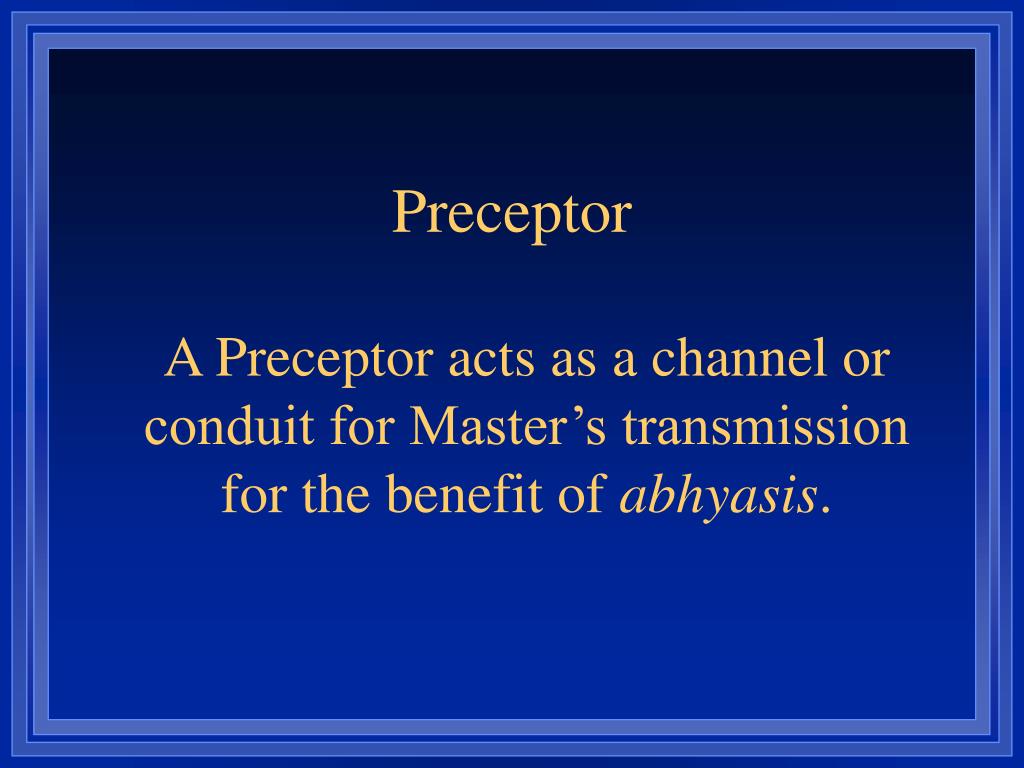 Preceptor

A Preceptor acts as a channel or conduit for Master’s transmission for the benefit of abhyasis.